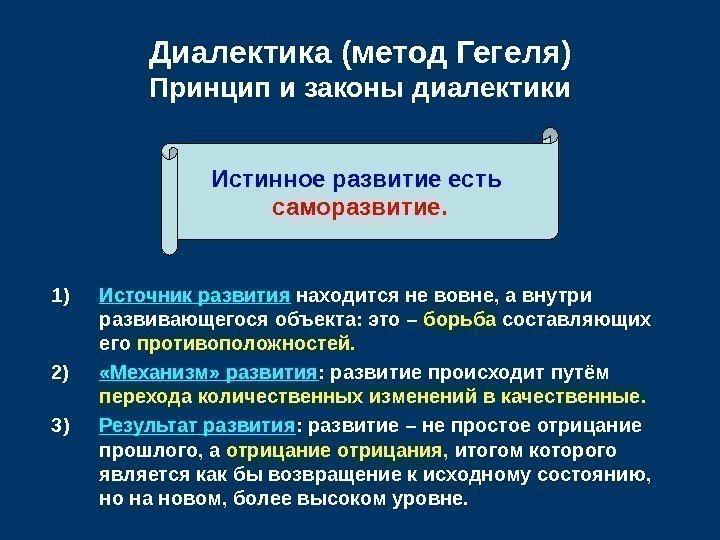 Диалектика (метод Гегеля)
Принцип и законы диалектики

Истинное развитие есть саморазвитие.

1) Источник развития находится не вовне, а внутри развивающегося объекта: это – борьба составляющих его противоположностей.

2) «Механизм» развития: развитие происходит путём перехода количественных изменений в качественные.

3) Результат развития: развитие – не простое отрицание прошлого, а отрицание отрицания, итогом которого является как бы возвращение к исходному состоянию, но на новом, более высоком уровне.